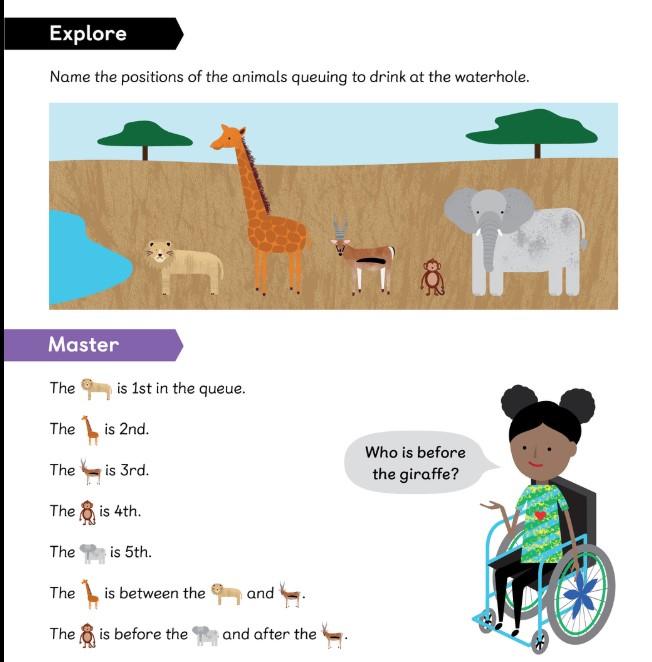 Explore

Name the positions of the animals queuing to drink at the waterhole.

Master

The is 1st in the queue.

The is 2nd.

The is 3rd.

The is 4th.

The is 5th.

The is between the and .

The is before the and after the .

Who is before the giraffe?